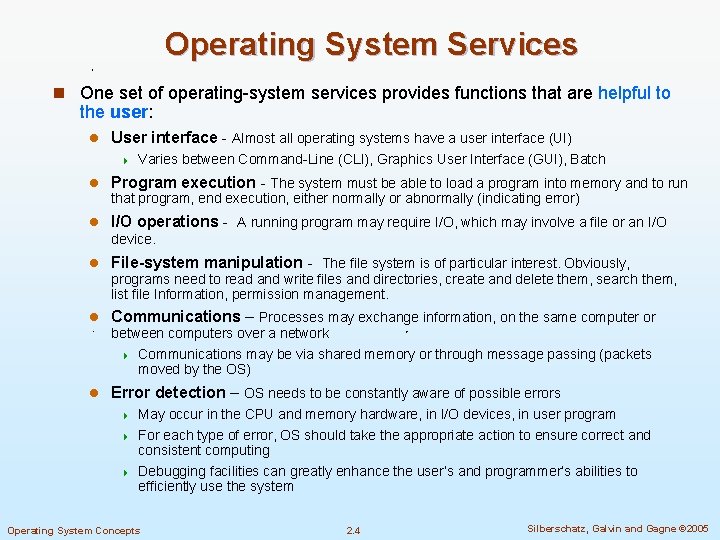 Operating System Services

One set of operating-system services provides functions that are helpful to the user:

User interface - Almost all operating systems have a user interface (UI)

Varies between Command-Line (CLI), Graphics User Interface (GUI), Batch

Program execution - The system must be able to load a program into memory and to run that program, end execution, either normally or abnormally (indicating error)

I/O operations - A running program may require I/O, which may involve a file or an I/O device.

File-system manipulation - The file system is of particular interest. Obviously, programs need to read and write files and directories, create and delete them, search them, list file Information, permission management.

Communications – Processes may exchange information, on the same computer or between computers over a network

Communications may be via shared memory or through message passing (packets moved by the OS)

Error detection – OS needs to be constantly aware of possible errors

May occur in the CPU and memory hardware, in I/O devices, in user program

For each type of error, OS should take the appropriate action to ensure correct and consistent computing

Debugging facilities can greatly enhance the user's and programmer's abilities to efficiently use the system

Operating System Concepts 2.4 Silberschatz, Galvin and Gagne ©2005